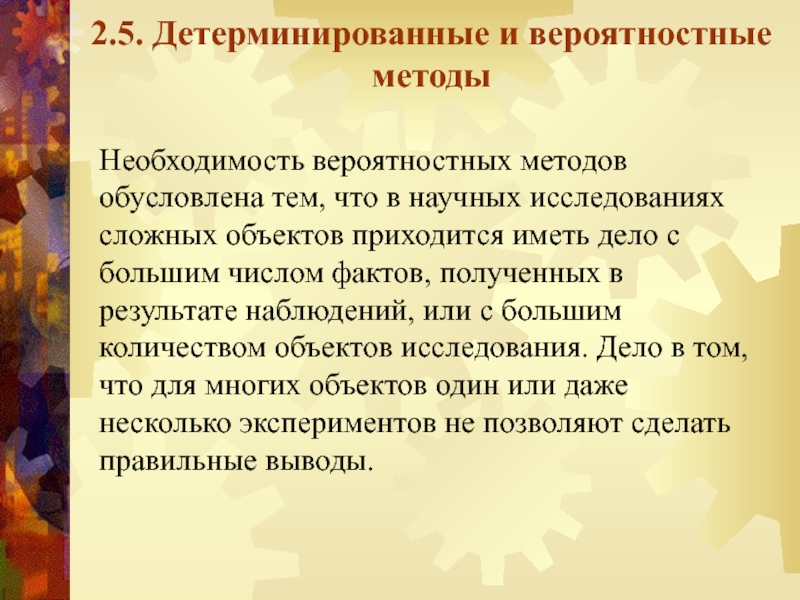 2.5. Детерминированные и вероятностные методы

Необходимость вероятностных методов обусловлена тем, что в научных исследованиях сложных объектов приходится иметь дело с большим числом фактов, полученных в результате наблюдений, или с большим количеством объектов исследования. Дело в том, что для многих объектов один или даже несколько экспериментов не позволяют сделать правильные выводы.